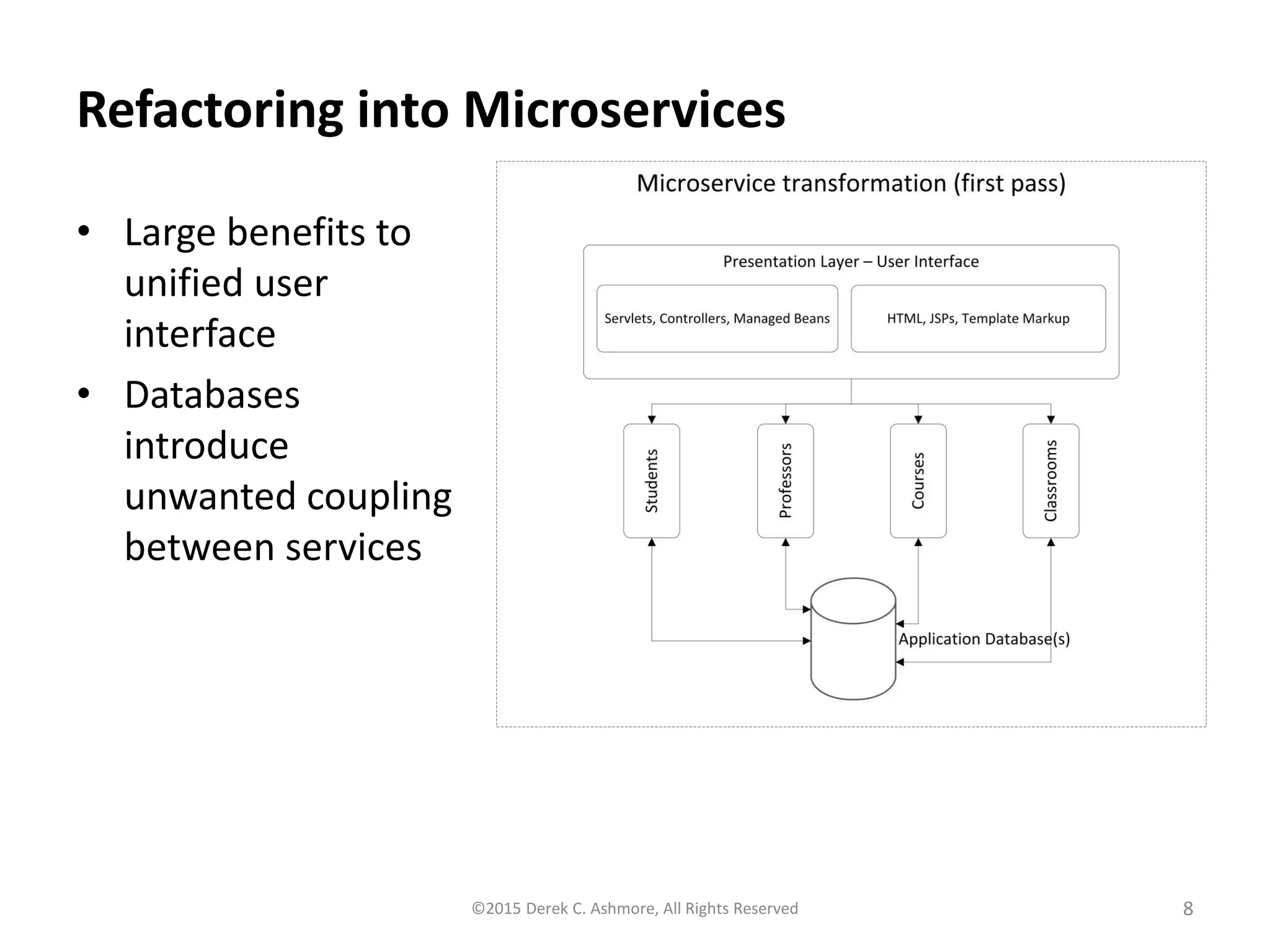 Refactoring into Microservices

• Large benefits to unified user interface

• Databases introduce unwanted coupling between services

Microservice transformation (first pass)

Presentation Layer – User Interface

Servlets, Controllers, Managed Beans

HTML, JSPs, Template Markup

Students

Professors

Courses

Classrooms

Application Database(s)

©2015 Derek C. Ashmore, All Rights Reserved

8